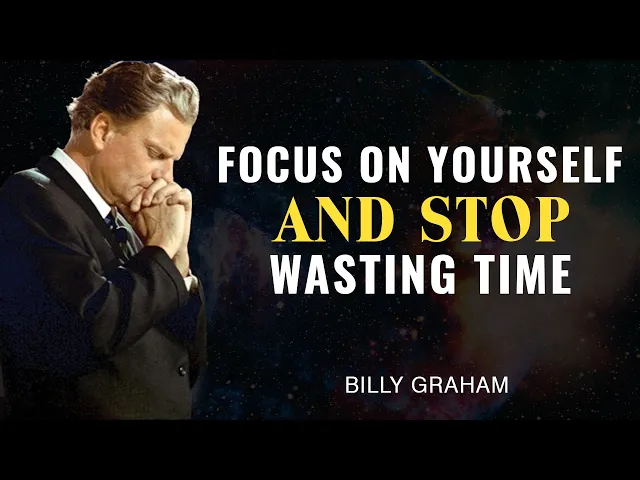 FOCUS ON YOURSELF
AND STOP
WASTING TIME

BILLY GRAHAM